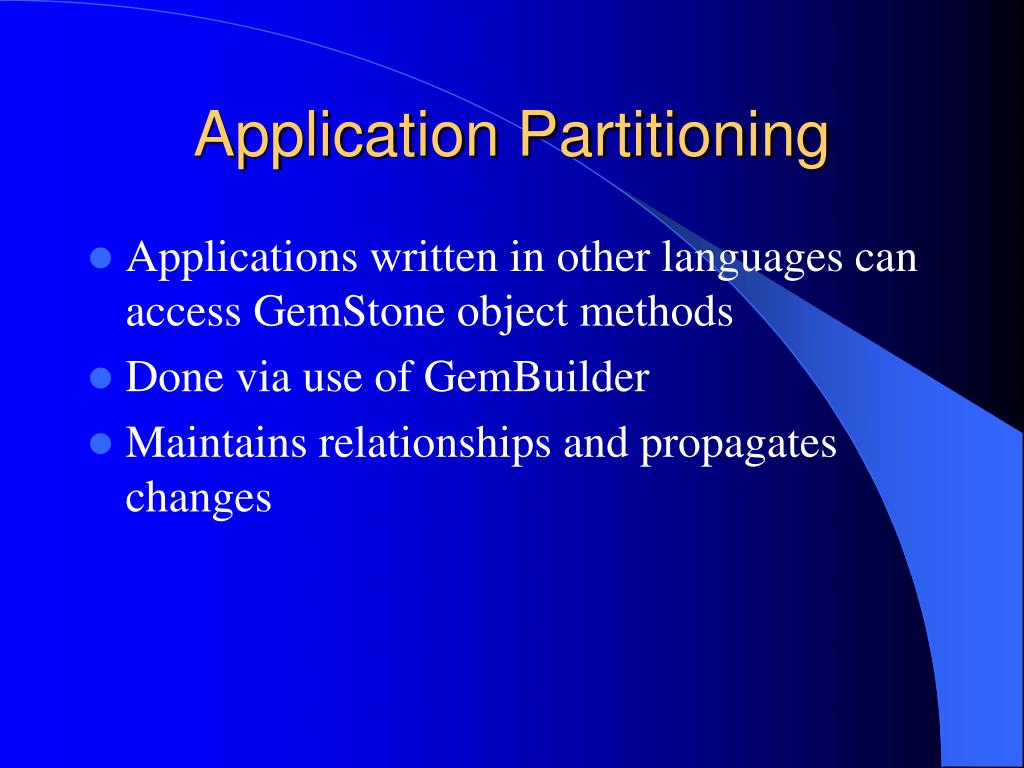 Application Partitioning

- Applications written in other languages can access GemStone object methods
- Done via use of GemBuilder
- Maintains relationships and propagates changes